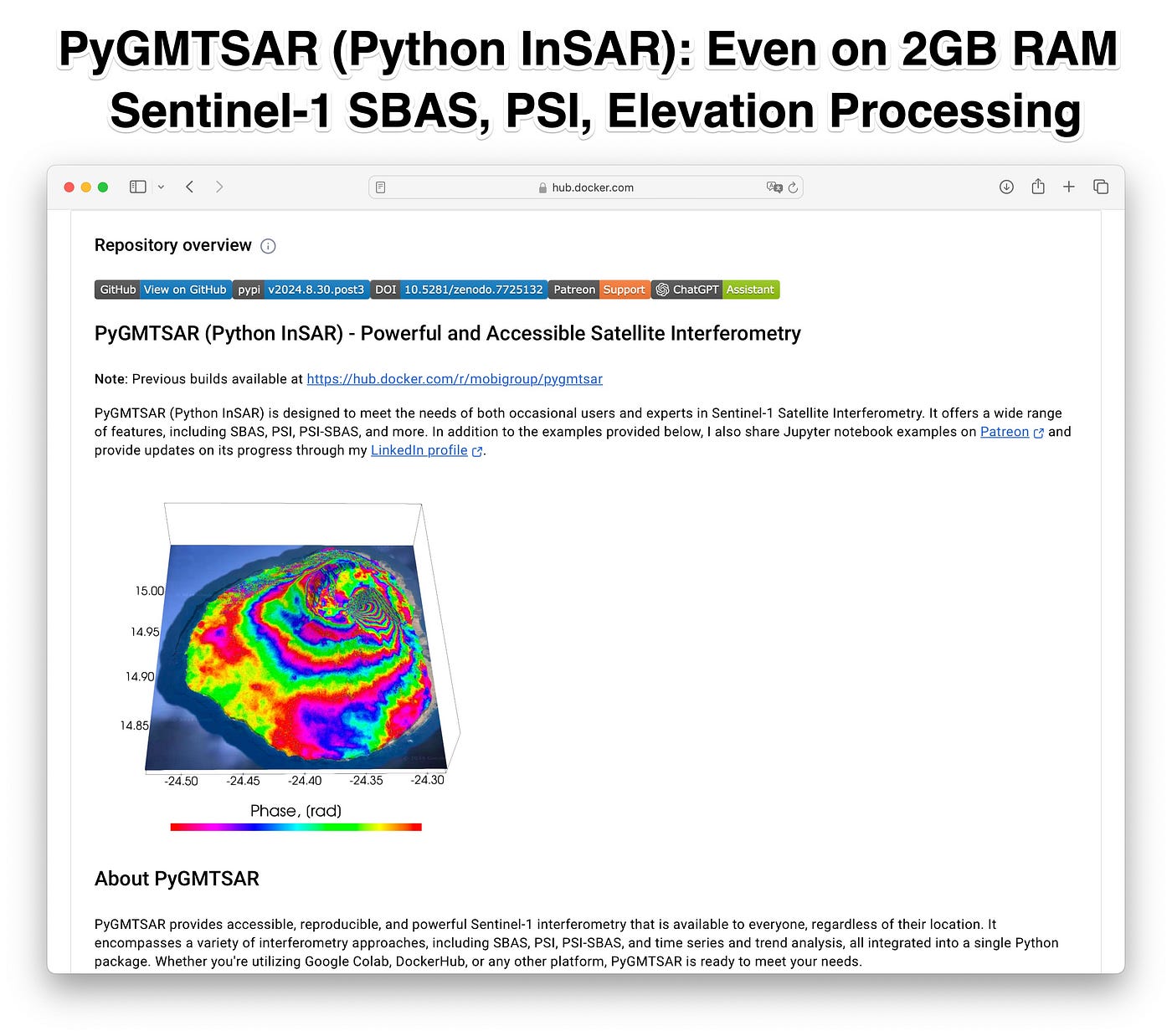 PyGMTSAR (Python InSAR): Even on 2GB RAM
Sentinel-1 SBAS, PSI, Elevation Processing

hub.docker.com

Repository overview

GitHub View on GitHub pypi v2024.8.30.post3 DOI 10.5281/zenodo.7725132 Patreon Support ChatGPT Assistant

PyGMTSAR (Python InSAR) - Powerful and Accessible Satellite Interferometry

Note: Previous builds available at https://hub.docker.com/r/mobigroup/pygmtsar

PyGMTSAR (Python InSAR) is designed to meet the needs of both occasional users and experts in Sentinel-1 Satellite Interferometry. It offers a wide range of features, including SBAS, PSI, PSI-SBAS, and more. In addition to the examples provided below, I also share Jupyter notebook examples on Patreon and provide updates on its progress through my LinkedIn profile.

15.00
14.95
14.90
14.85
-24.50 -24.45 -24.40 -24.35 -24.30
Phase, (rad)

About PyGMTSAR

PyGMTSAR provides accessible, reproducible, and powerful Sentinel-1 interferometry that is available to everyone, regardless of their location. It encompasses a variety of interferometry approaches, including SBAS, PSI, PSI-SBAS, and time series and trend analysis, all integrated into a single Python package. Whether you're utilizing Google Colab, DockerHub, or any other platform, PyGMTSAR is ready to meet your needs.